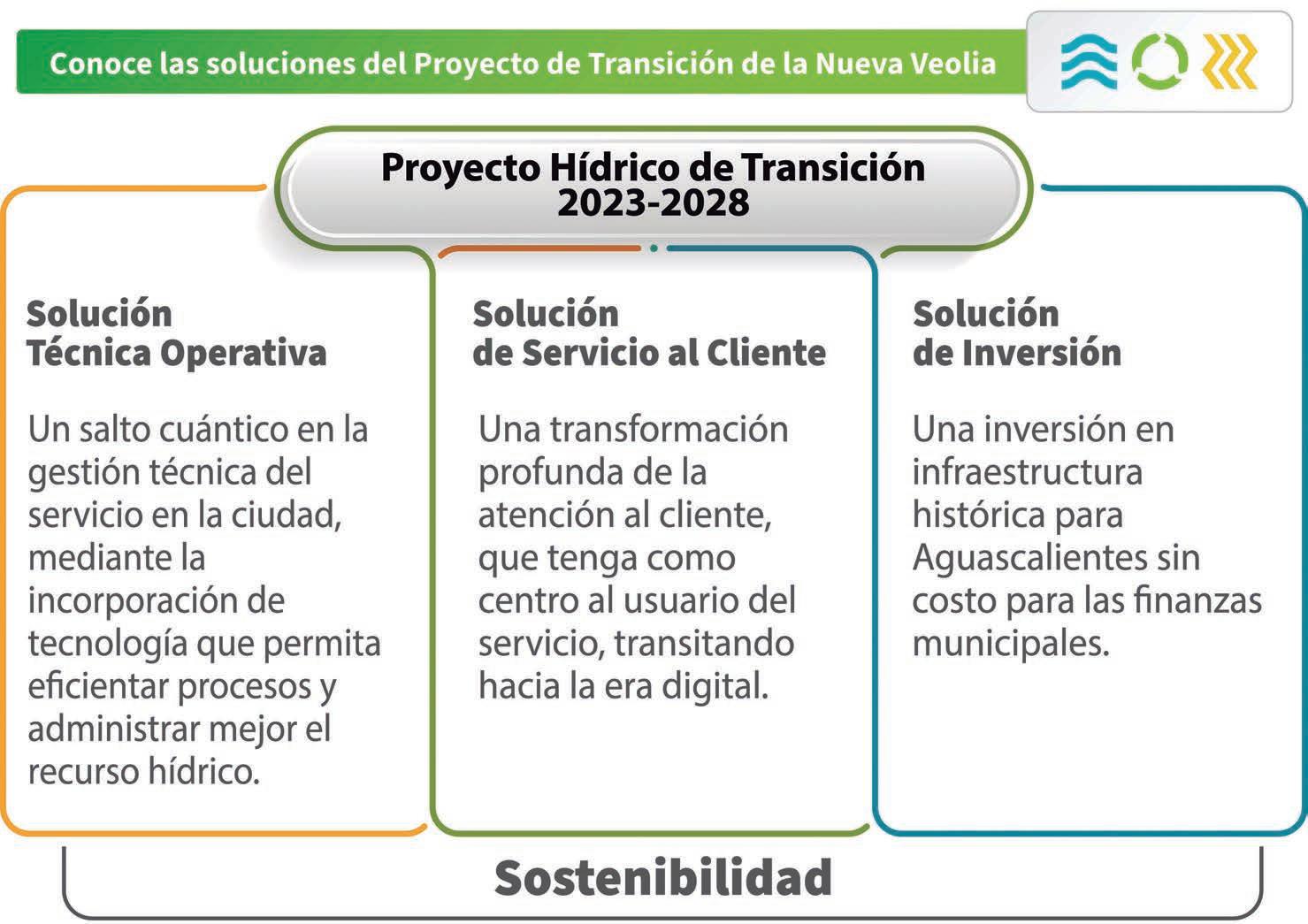 Conoce las soluciones del Proyecto de Transición de la Nueva Veolia

Proyecto Hídrico de Transición 2023-2028

Solución Técnica Operativa

Un salto cuántico en la gestión técnica del servicio en la ciudad, mediante la incorporación de tecnología que permita eficientar procesos y administrar mejor el recurso hídrico.

Solución de Servicio al Cliente

Una transformación profunda de la atención al cliente, que tenga como centro al usuario del servicio, transitando hacia la era digital.

Solución de Inversión

Una inversión en infraestructura histórica para Aguascalientes sin costo para las finanzas municipales.

Sostenibilidad